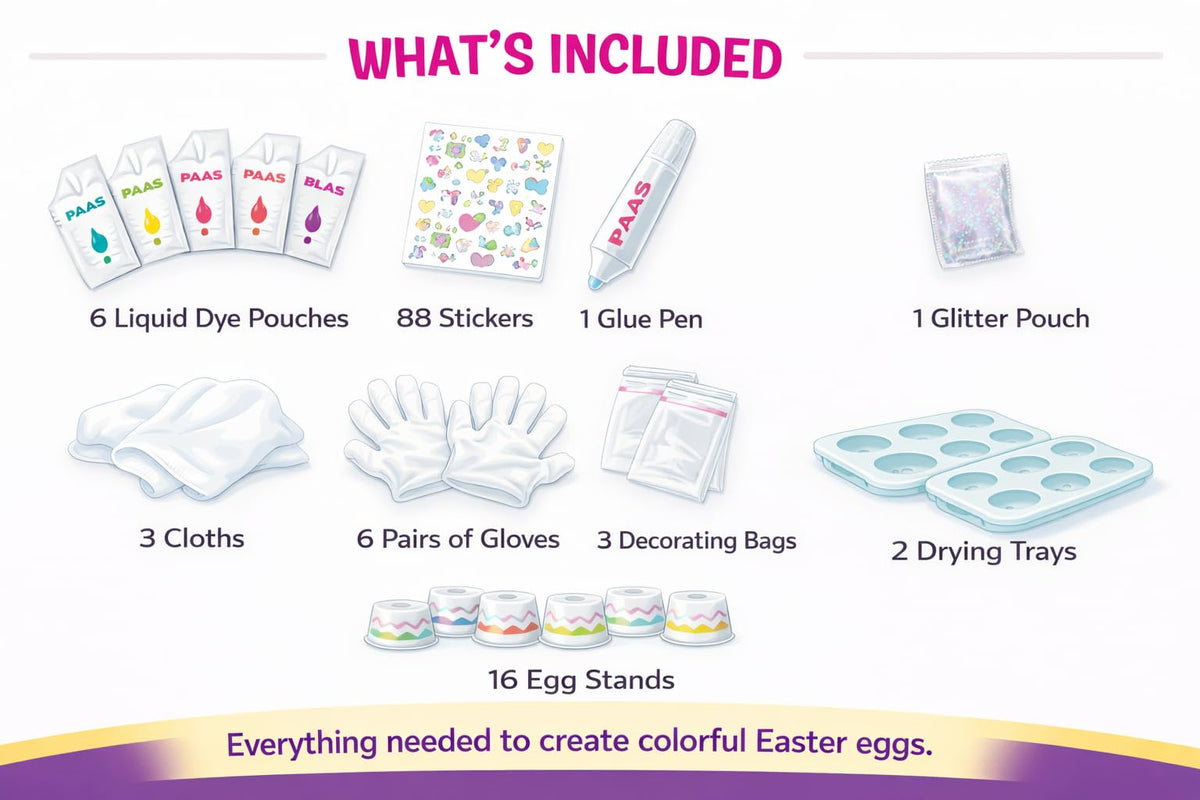 WHAT'S INCLUDED

PAAS PAAS PAAS PAAS BLAS

6 Liquid Dye Pouches

88 Stickers

PAAS

1 Glue Pen

1 Glitter Pouch

3 Cloths

6 Pairs of Gloves

3 Decorating Bags

2 Drying Trays

16 Egg Stands

Everything needed to create colorful Easter eggs.